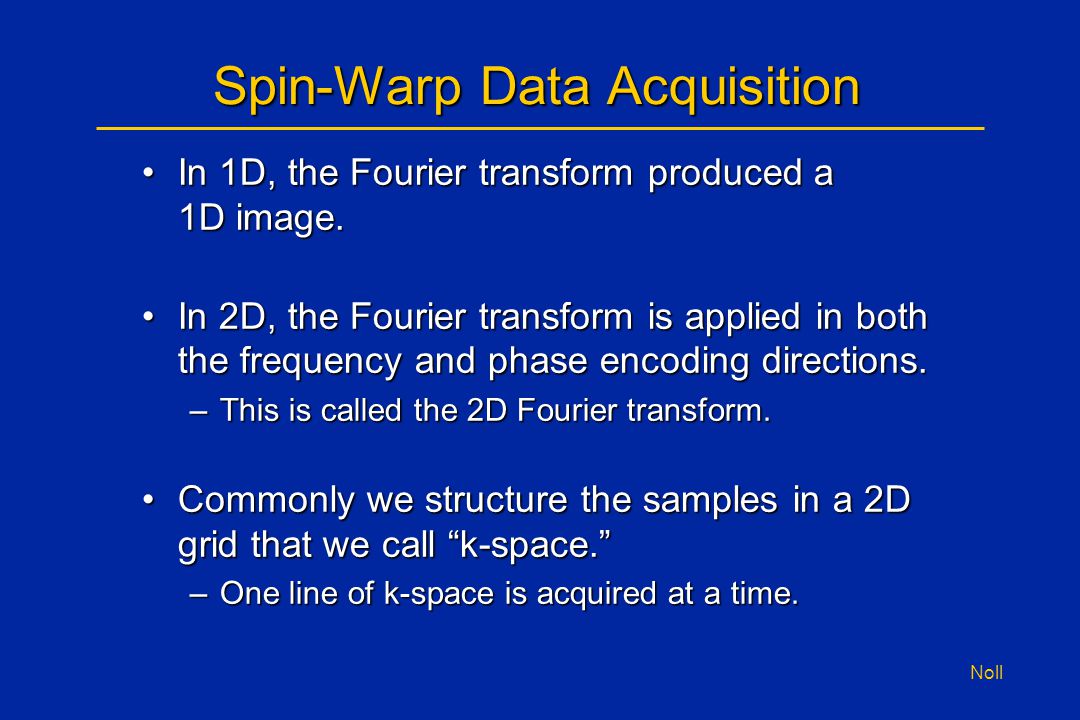 Spin-Warp Data Acquisition

• In 1D, the Fourier transform produced a 1D image.

• In 2D, the Fourier transform is applied in both the frequency and phase encoding directions.
– This is called the 2D Fourier transform.

• Commonly we structure the samples in a 2D grid that we call “k-space.”
– One line of k-space is acquired at a time.

Noll